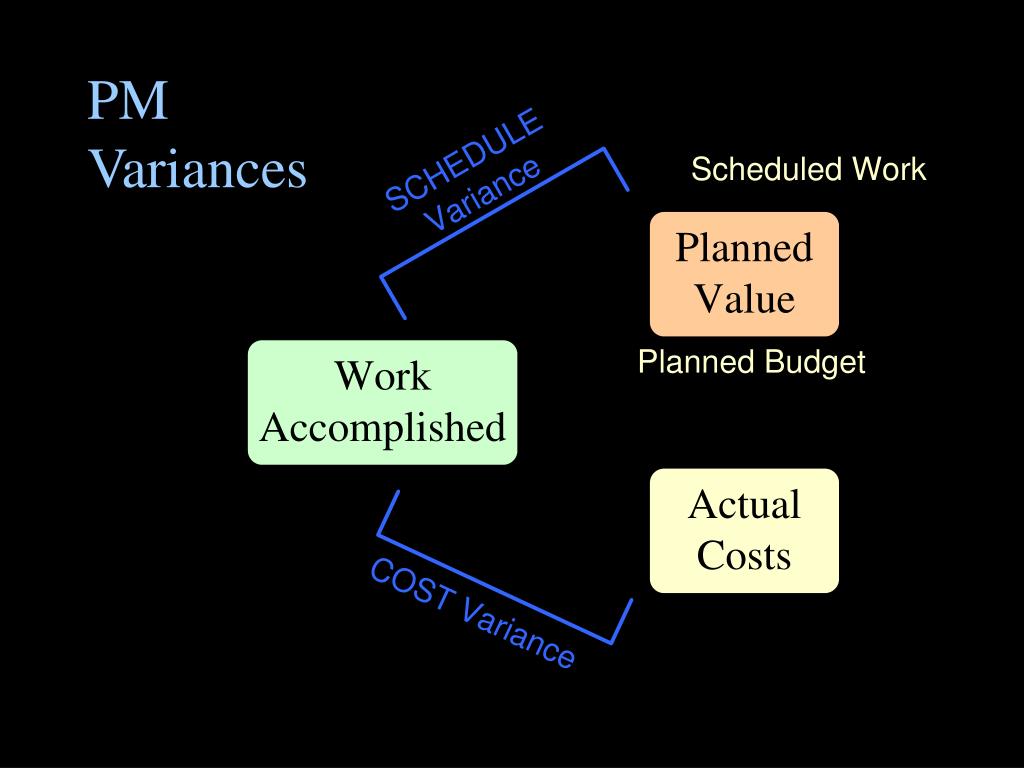 PM Variances

SCHEDULE Variance

Scheduled Work

Planned Value

Planned Budget

Work Accomplished

Actual Costs

COST Variance